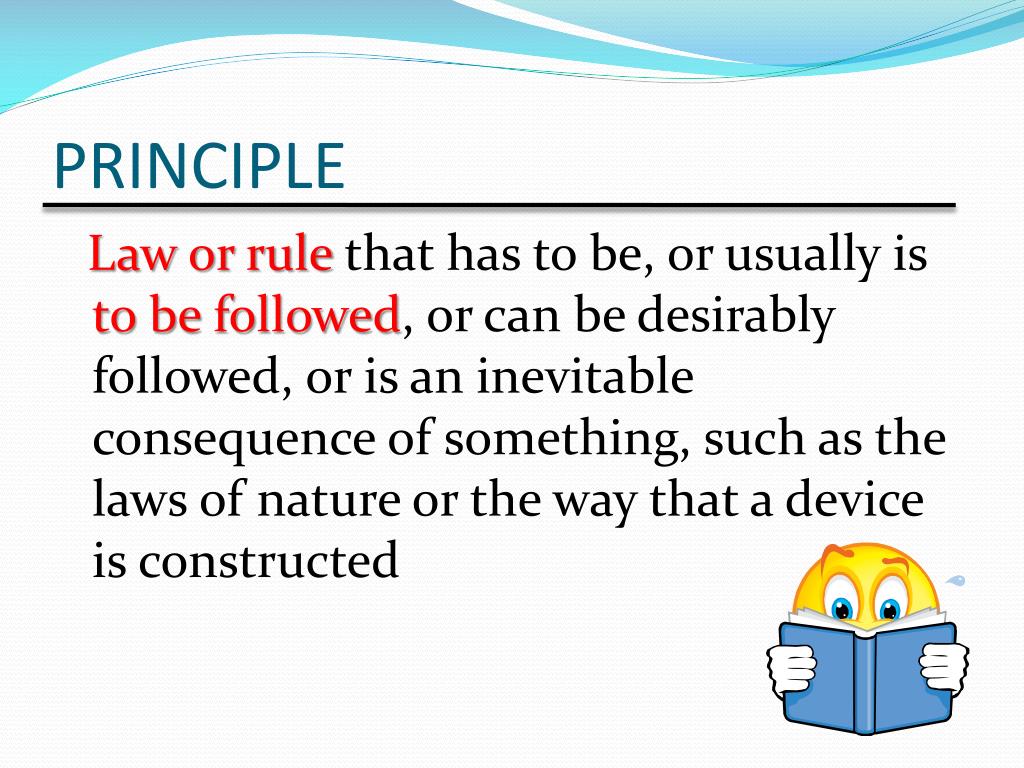 PRINCIPLE

Law or rule that has to be, or usually is to be followed, or can be desirably followed, or is an inevitable consequence of something, such as the laws of nature or the way that a device is constructed